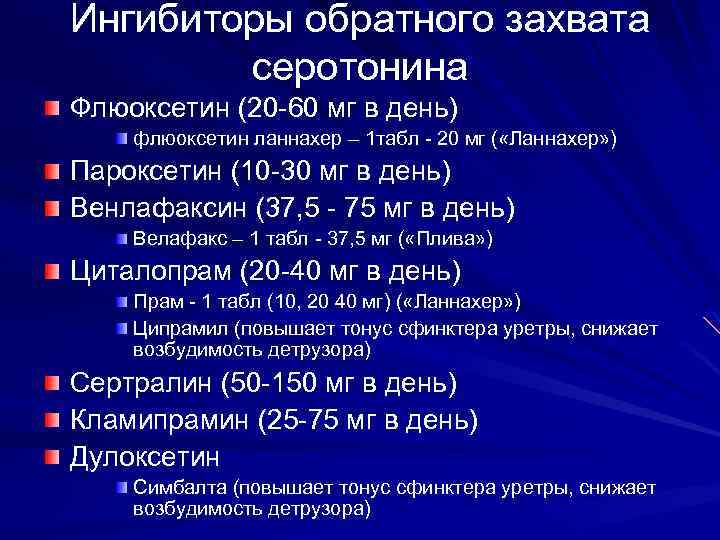 Ингибиторы обратного захвата серотонина

Флюоксетин (20-60 мг в день)
флюоксетин ланнахер – 1табл - 20 мг («Ланнахер»)
Пароксетин (10-30 мг в день)
Венлафаксин (37,5 - 75 мг в день)
Велафакс – 1 табл - 37,5 мг («Плива»)
Циталопрам (20-40 мг в день)
Прам - 1 табл (10, 20 40 мг) («Ланнахер»)
Ципрамил (повышает тонус сфинктера уретры, снижает возбудимость детрузора)
Сертралин (50-150 мг в день)
Кламипрамин (25-75 мг в день)
Дулоксетин
Симбалта (повышает тонус сфинктера уретры, снижает возбудимость детрузора)